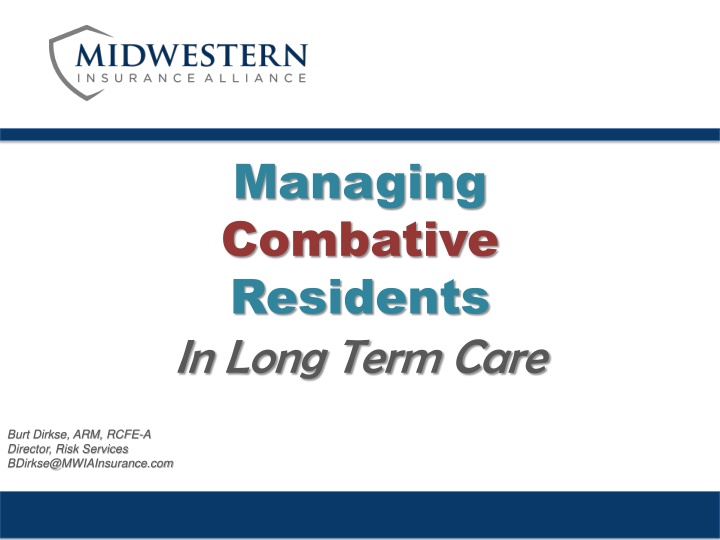 MIDWESTERN
INSURANCE ALLIANCE

Managing
Combative
Residents
In Long Term Care

Burt Dirkse, ARM, RCFE-A
Director, Risk Services
BDirkse@MWIAInsurance.com